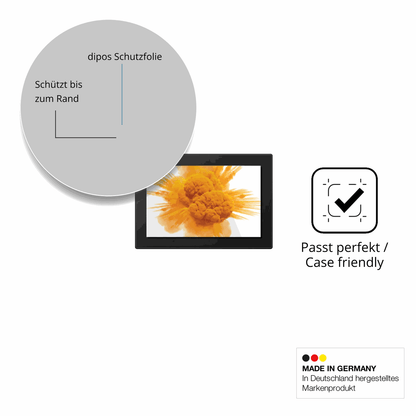 dipos Schutzfolie

Schützt bis zum Rand

Passt perfekt / Case friendly

MADE IN GERMANY
In Deutschland hergestelltes Markenprodukt